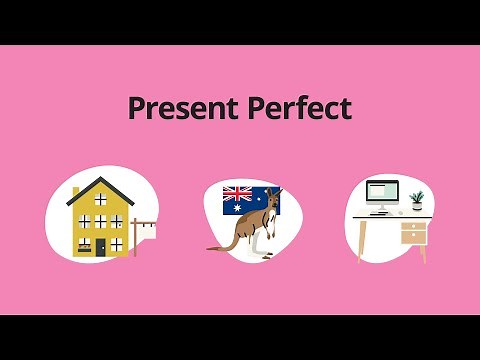 Present Perfect